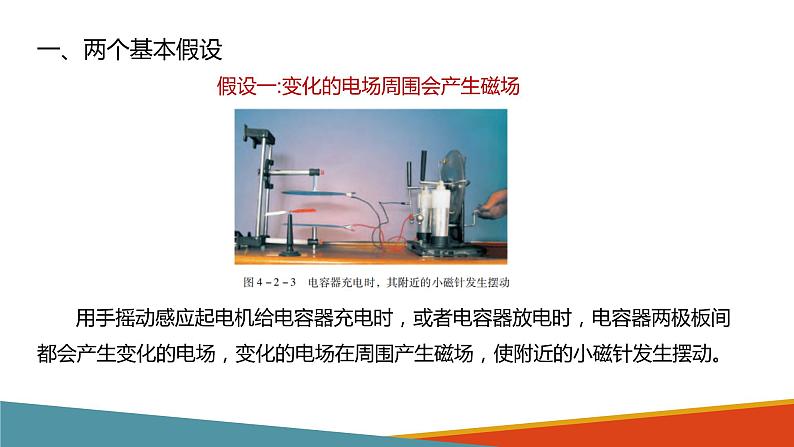 一、两个基本假设

假设一:变化的电场周围会产生磁场

图 4－2－3　电容器充电时，其附近的小磁针发生摆动

用手摇动感应起电机给电容器充电时，或者电容器放电时，电容器两极板间都会产生变化的电场，变化的电场在周围产生磁场，使附近的小磁针发生摆动。